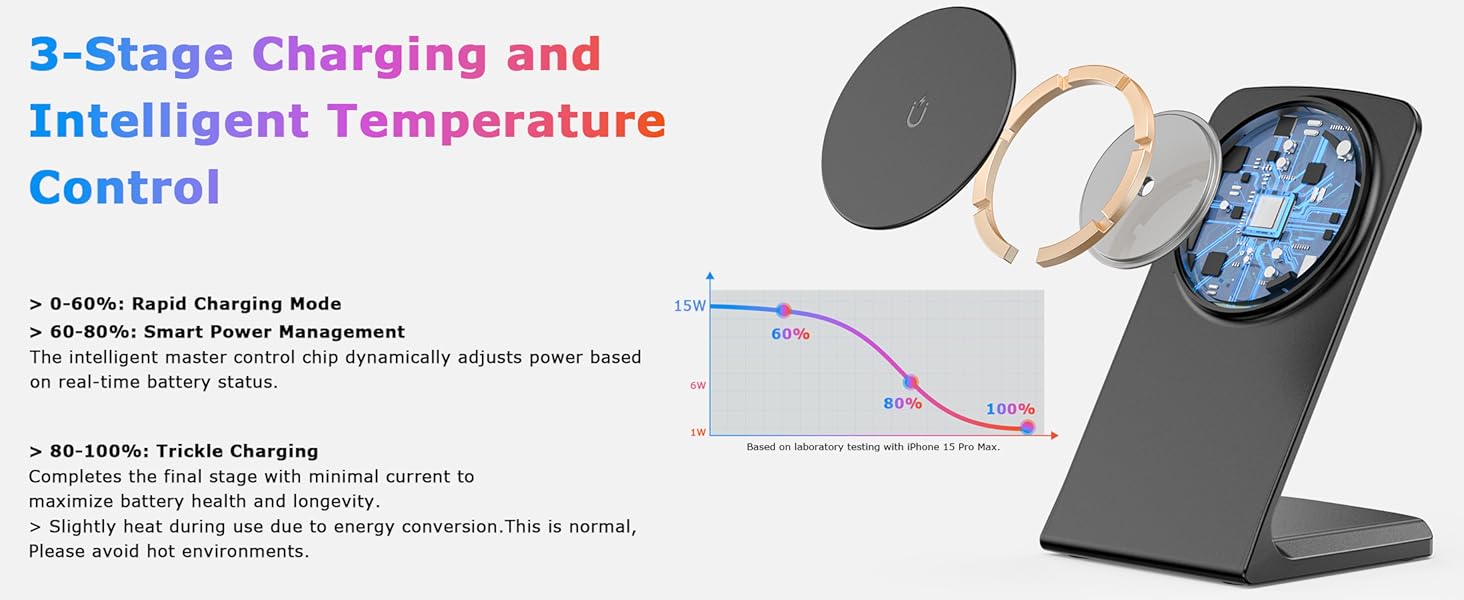 3-Stage Charging and Intelligent Temperature Control

> 0-60%: Rapid Charging Mode
> 60-80%: Smart Power Management
The intelligent master control chip dynamically adjusts power based on real-time battery status.

> 80-100%: Trickle Charging
Completes the final stage with minimal current to maximize battery health and longevity.
> Slightly heat during use due to energy conversion.This is normal, Please avoid hot environments.

15W
6W
1W
60%
80%
100%
Based on laboratory testing with iPhone 15 Pro Max.